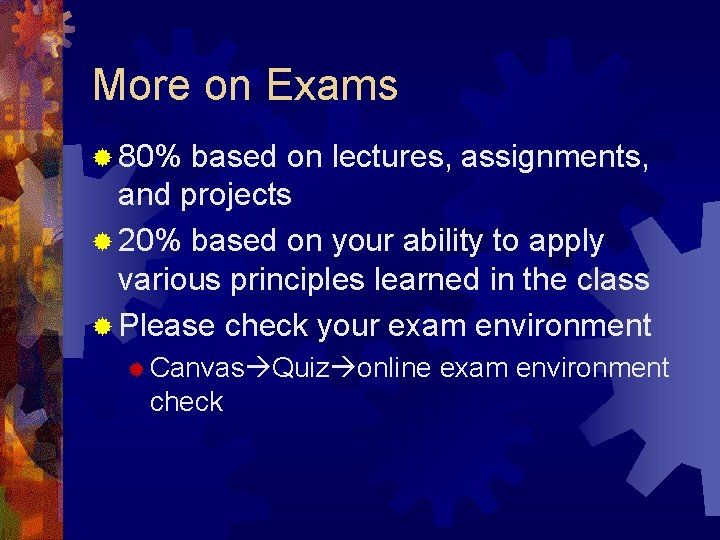 More on Exams

80% based on lectures, assignments, and projects

20% based on your ability to apply various principles learned in the class

Please check your exam environment

Canvas→Quiz→online exam environment check